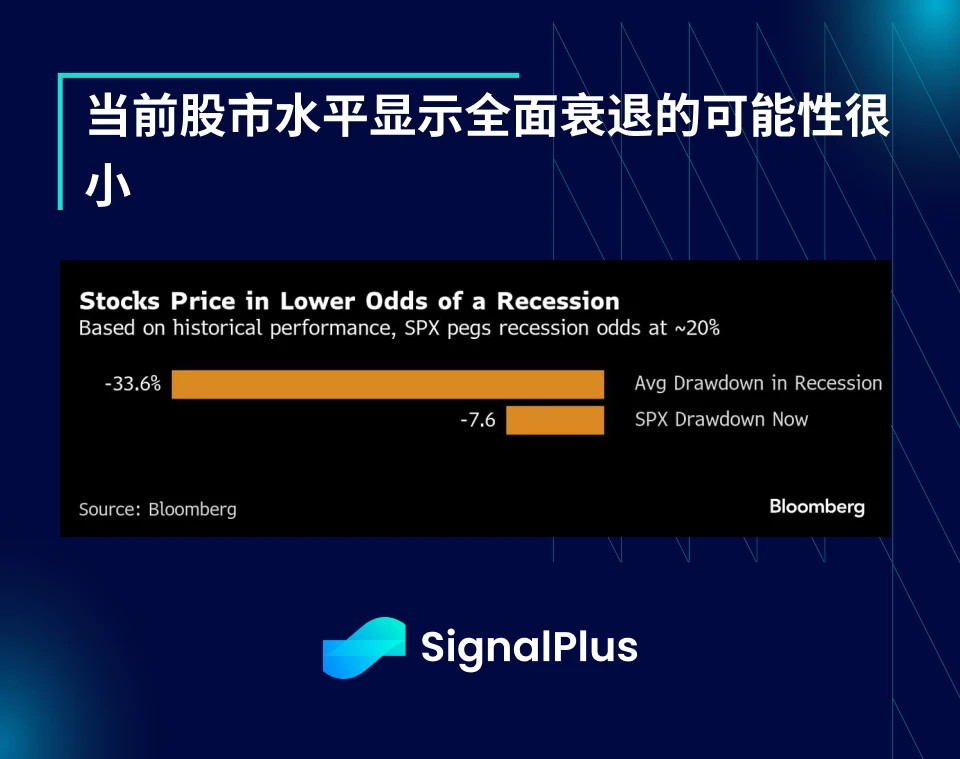 当前股市水平显示全面衰退的可能性很小

Stocks Price in Lower Odds of a Recession
Based on historical performance, SPX pegs recession odds at ~20%

-33.6% Avg Drawdown in Recession
-7.6 SPX Drawdown Now

Source: Bloomberg
Bloomberg

SignalPlus